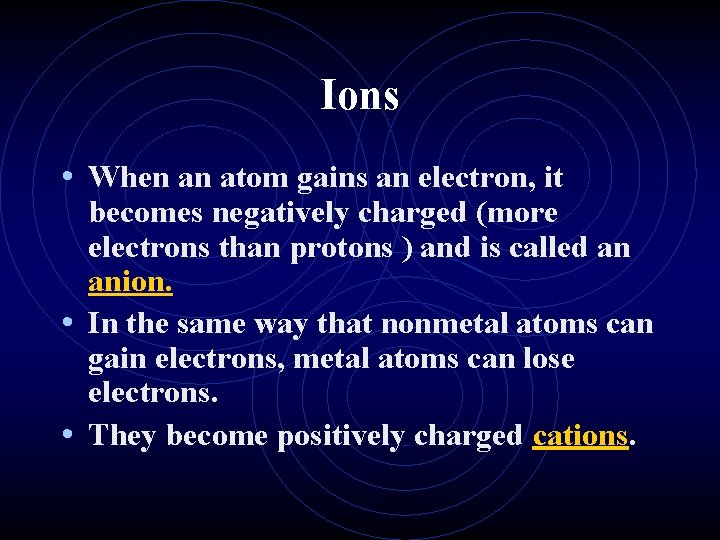 Ions

• When an atom gains an electron, it becomes negatively charged (more electrons than protons ) and is called an anion.

• In the same way that nonmetal atoms can gain electrons, metal atoms can lose electrons.

• They become positively charged cations.